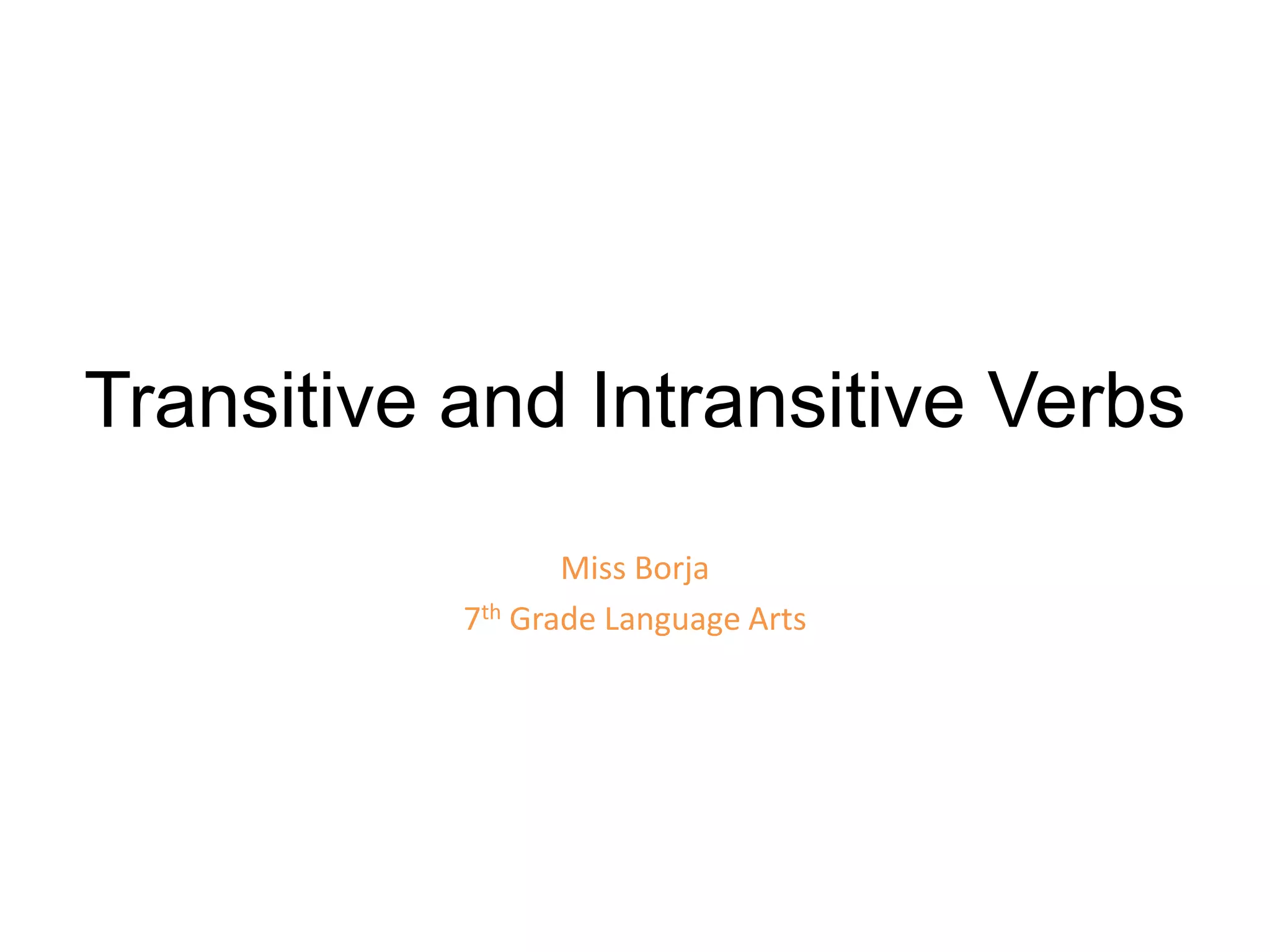 Transitive and Intransitive Verbs

Miss Borja
7th Grade Language Arts